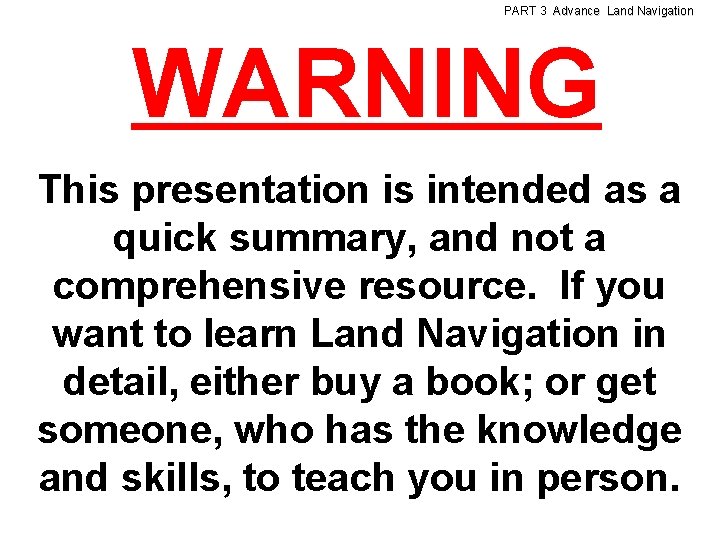 PART 3 Advance Land Navigation

WARNING

This presentation is intended as a quick summary, and not a comprehensive resource. If you want to learn Land Navigation in detail, either buy a book; or get someone, who has the knowledge and skills, to teach you in person.